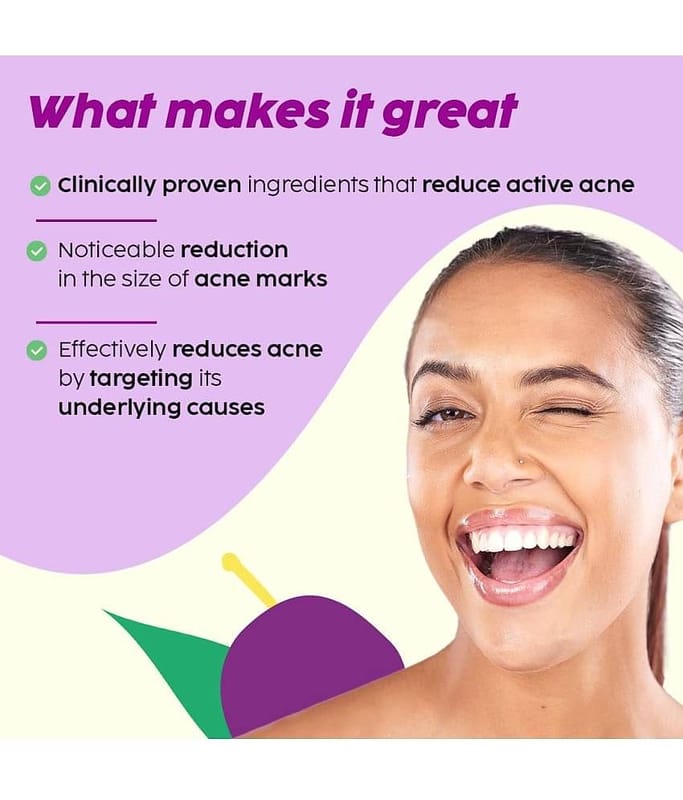 What makes it great

Clinically proven ingredients that reduce active acne

Noticeable reduction in the size of acne marks

Effectively reduces acne by targeting its underlying causes